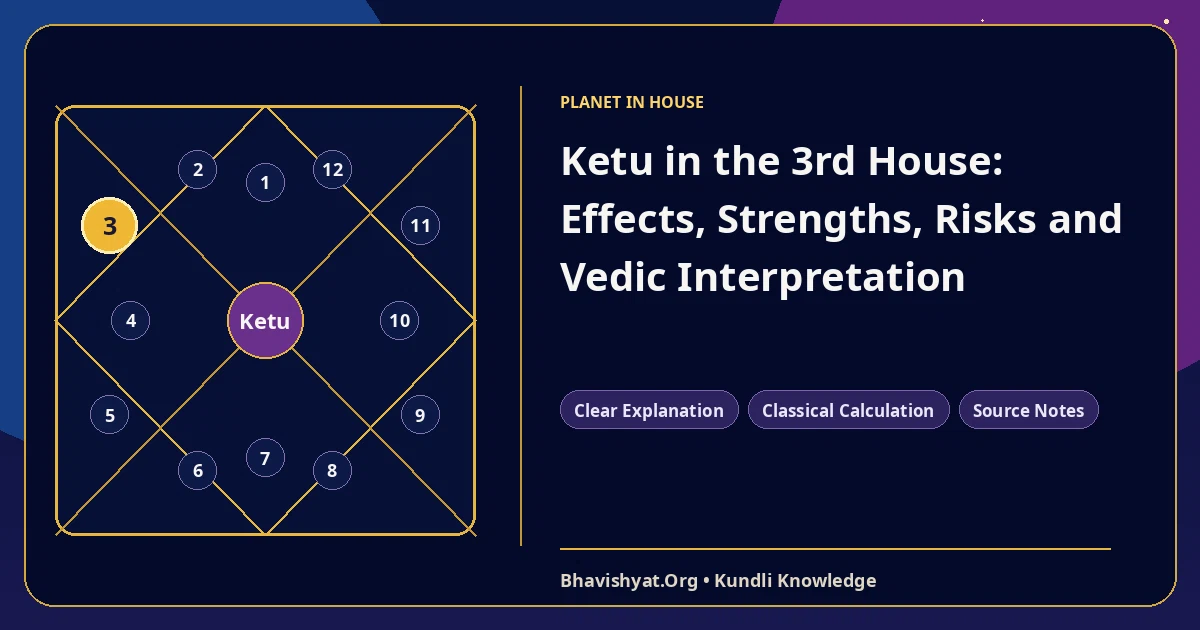 2
1
12
3
11
4
Ketu
10
5
9
6
7
8

PLANET IN HOUSE

Ketu in the 3rd House: Effects, Strengths, Risks and Vedic Interpretation

Clear Explanation
Classical Calculation
Source Notes

Bhavishyat.Org • Kundli Knowledge